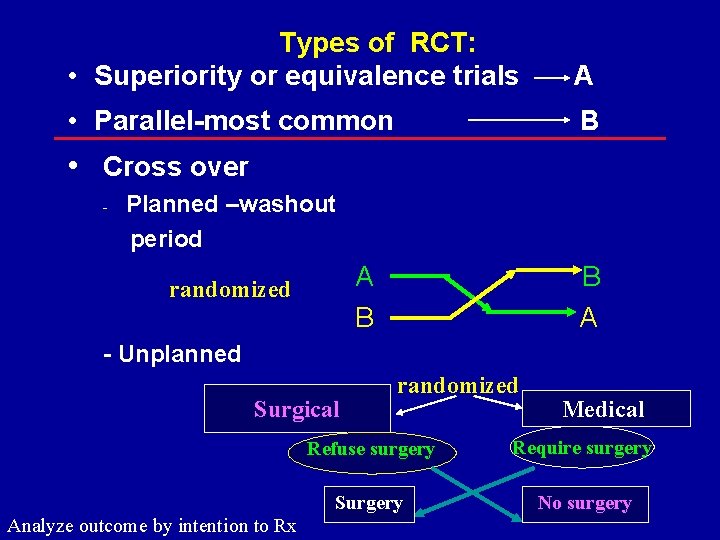 Types of RCT:

• Superiority or equivalence trials → A

• Parallel-most common → B

• Cross over

- Planned –washout period

randomized

A B

B A

- Unplanned

randomized

Surgical

Medical

Refuse surgery

Require surgery

Surgery

No surgery

Analyze outcome by intention to Rx